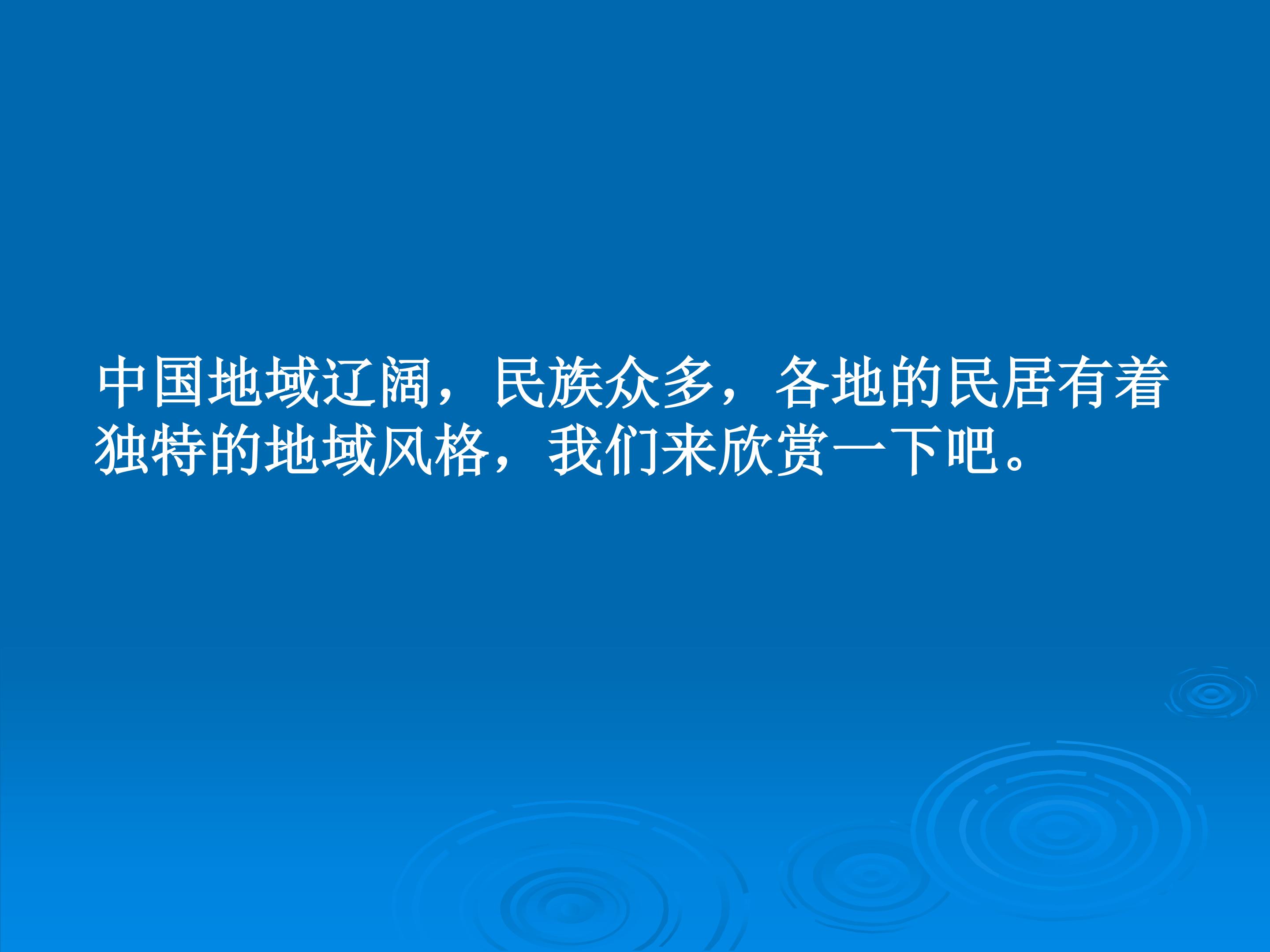 中国地域辽阔，民族众多，各地的民居有着独特的地域风格，我们来欣赏一下吧。